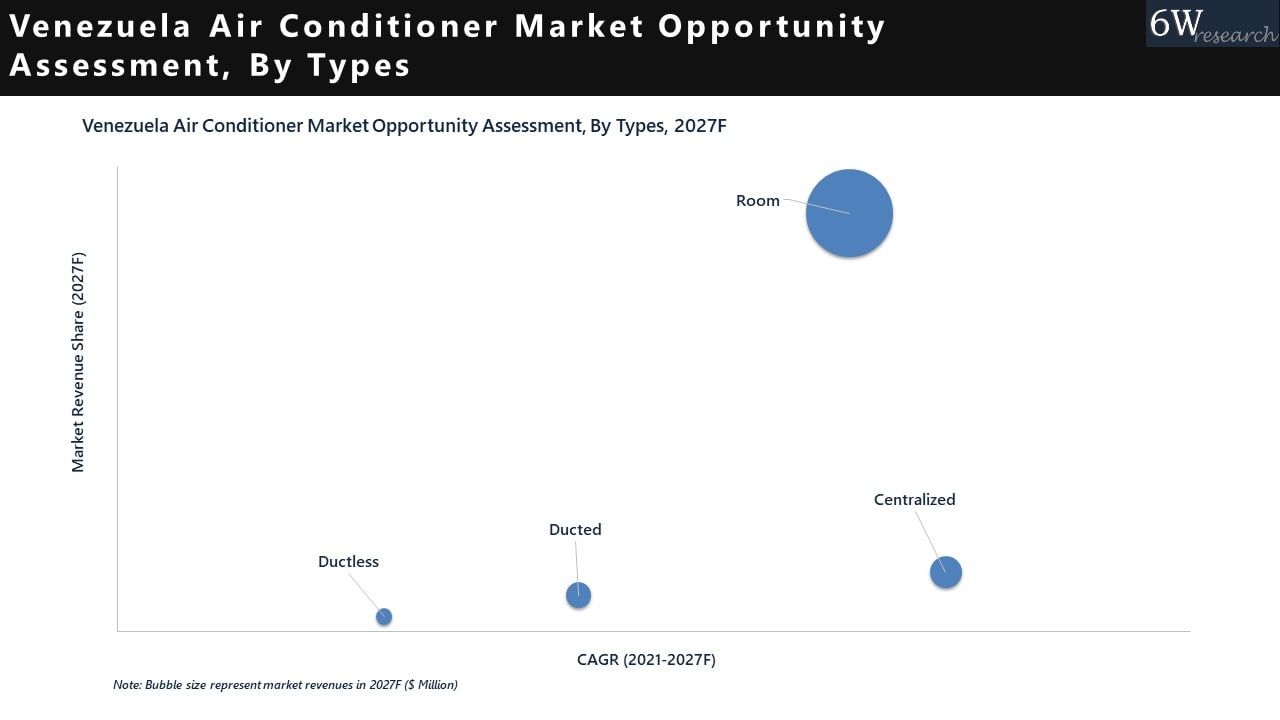 Venezuela Air Conditioner Market Opportunity Assessment, By Types

6W research

Venezuela Air Conditioner Market Opportunity Assessment, By Types, 2027F

Market Revenue Share (2027F)

Room

Centralized

Ducted

Ductless

CAGR (2021-2027F)

Note: Bubble size represent market revenues in 2027F ($ Million)